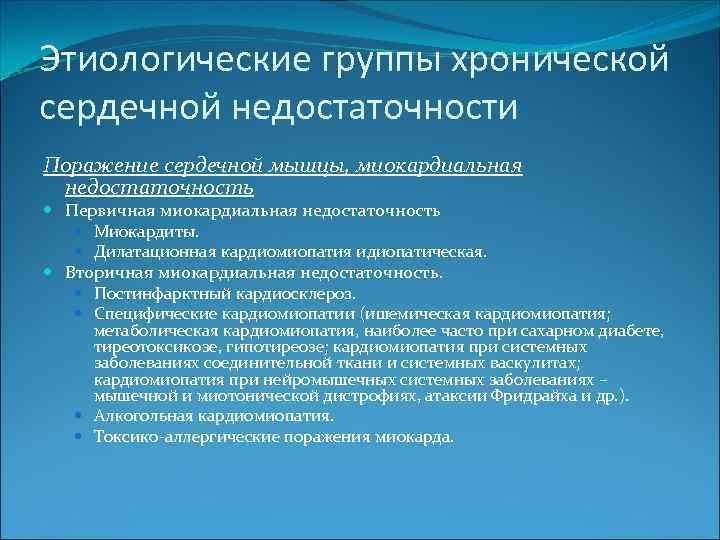 Этиологические группы хронической сердечной недостаточности

Поражение сердечной мышцы, миокардиальная недостаточность

Первичная миокардиальная недостаточность

Миокардиты.

Дилатационная кардиомиопатия идиопатическая.

Вторичная миокардиальная недостаточность.

Постинфарктный кардиосклероз.

Специфические кардиомиопатии (ишемическая кардиомиопатия; метаболическая кардиомиопатия, наиболее часто при сахарном диабете, тиреотоксикозе, гипотиреозе; кардиомиопатия при системных заболеваниях соединительной ткани и системных васкулитах; кардиомиопатия при нейромышечных системных заболеваниях – мышечной и миотонической дистрофиях, атаксии Фридрайха и др.).

Алкогольная кардиомиопатия.

Токсико-аллергические поражения миокарда.